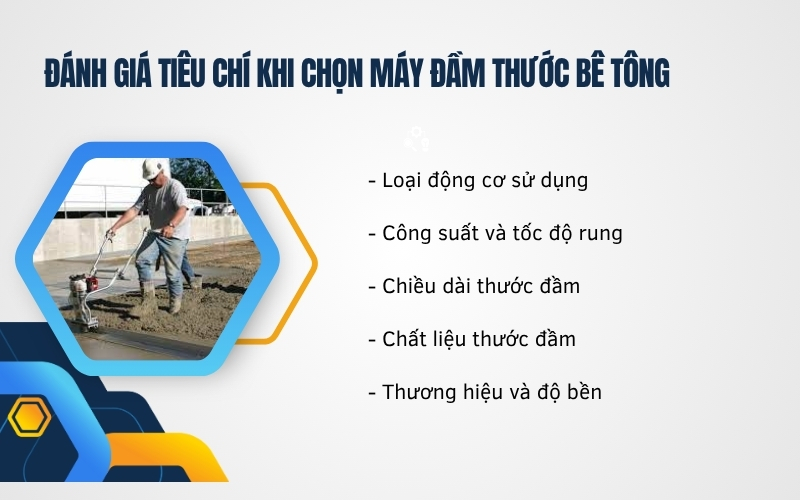 ĐÁNH GIÁ TIÊU CHÍ KHI CHỌN MÁY ĐẦM THƯỚC BÊ TÔNG

- Loại động cơ sử dụng

- Công suất và tốc độ rung

- Chiều dài thước đầm

- Chất liệu thước đầm

- Thương hiệu và độ bền